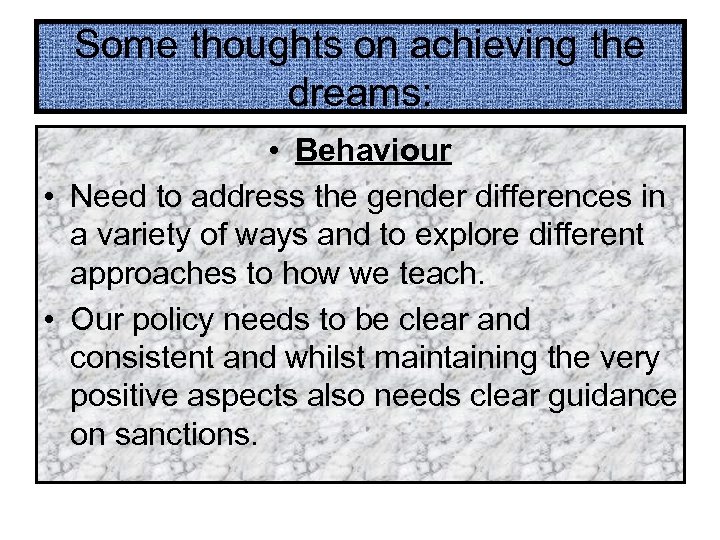 Some thoughts on achieving the dreams:

• Behaviour

• Need to address the gender differences in a variety of ways and to explore different approaches to how we teach.

• Our policy needs to be clear and consistent and whilst maintaining the very positive aspects also needs clear guidance on sanctions.